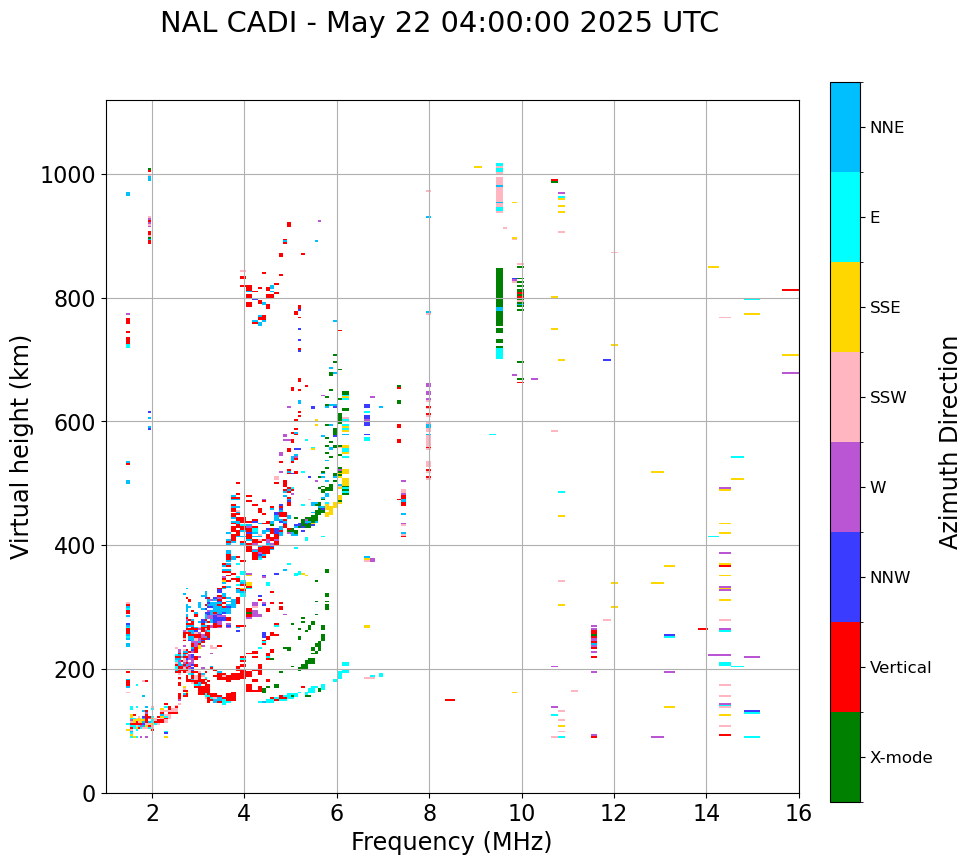 NAL CADI - May 22 04:00:00 2025 UTC

Virtual height (km)

1000
800
600
400
200
0

2
4
6
8
10
12
14
16

Frequency (MHz)

NNE
E
SSE
SSW
W
NNW
Vertical
X-mode

Azimuth Direction